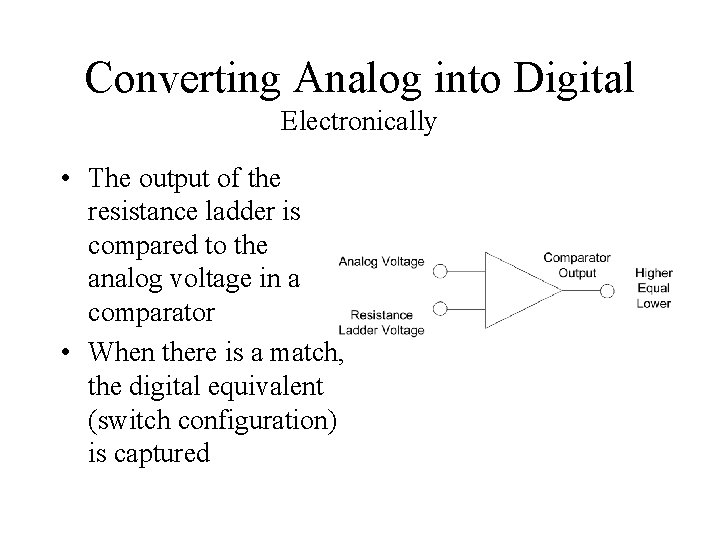 Converting Analog into Digital
Electronically

• The output of the resistance ladder is compared to the analog voltage in a comparator
• When there is a match, the digital equivalent (switch configuration) is captured

Analog Voltage
Resistance Ladder Voltage
Comparator Output
Higher
Equal
Lower